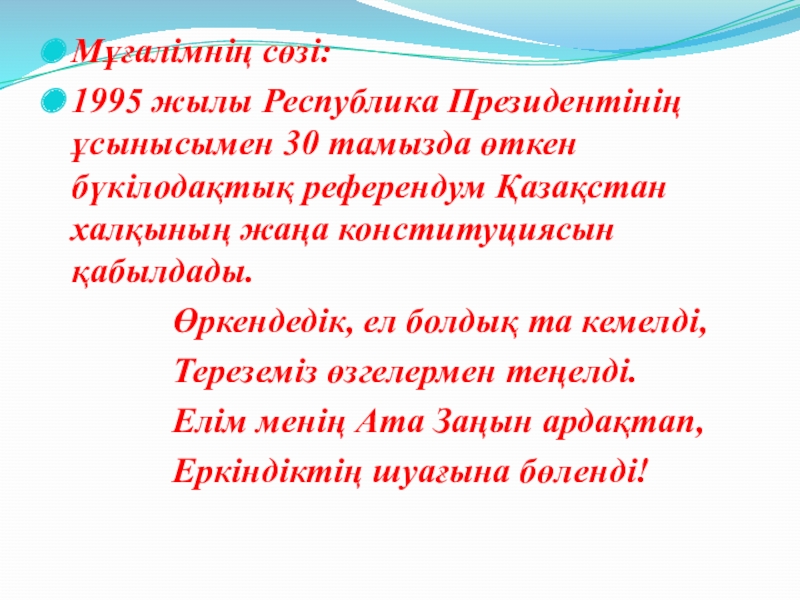 Мұғалімнің сөзі:

1995 жылы Республика Президентінің ұсынысымен 30 тамызда өткен бүкілодақтық референдум Қазақстан халқының жаңа конституциясын қабылдады.

Өркендедік, ел болдық та кемелді,
Тереземіз өзгелермен теңелді.
Елім менің Ата Заңын ардақтап,
Еркіндіктің шуағына бөленді!